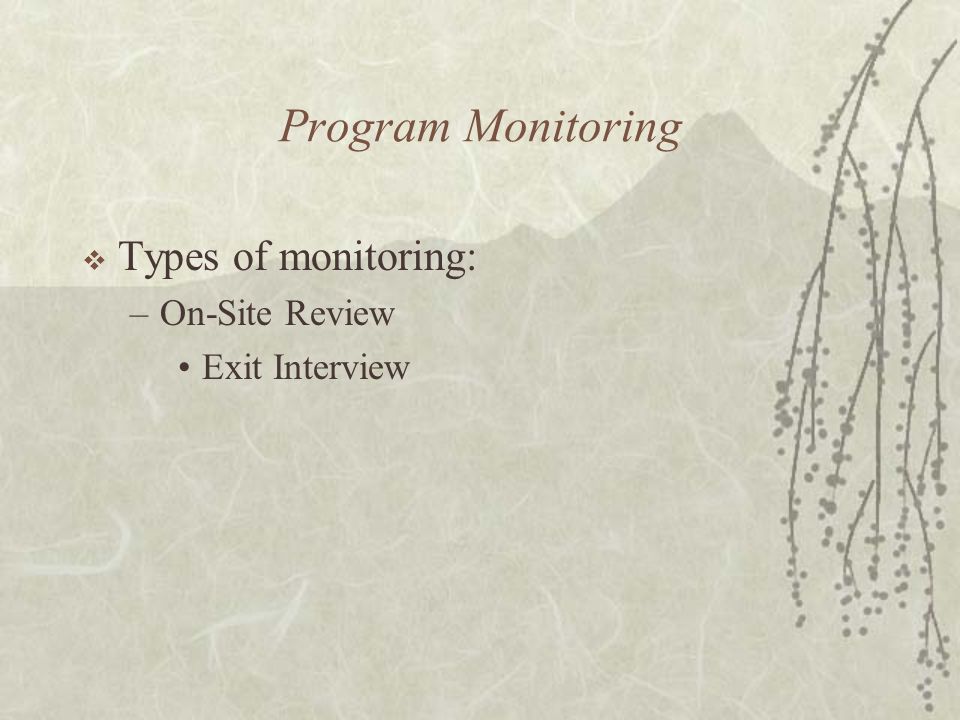 Program Monitoring

❖ Types of monitoring:
– On-Site Review
• Exit Interview